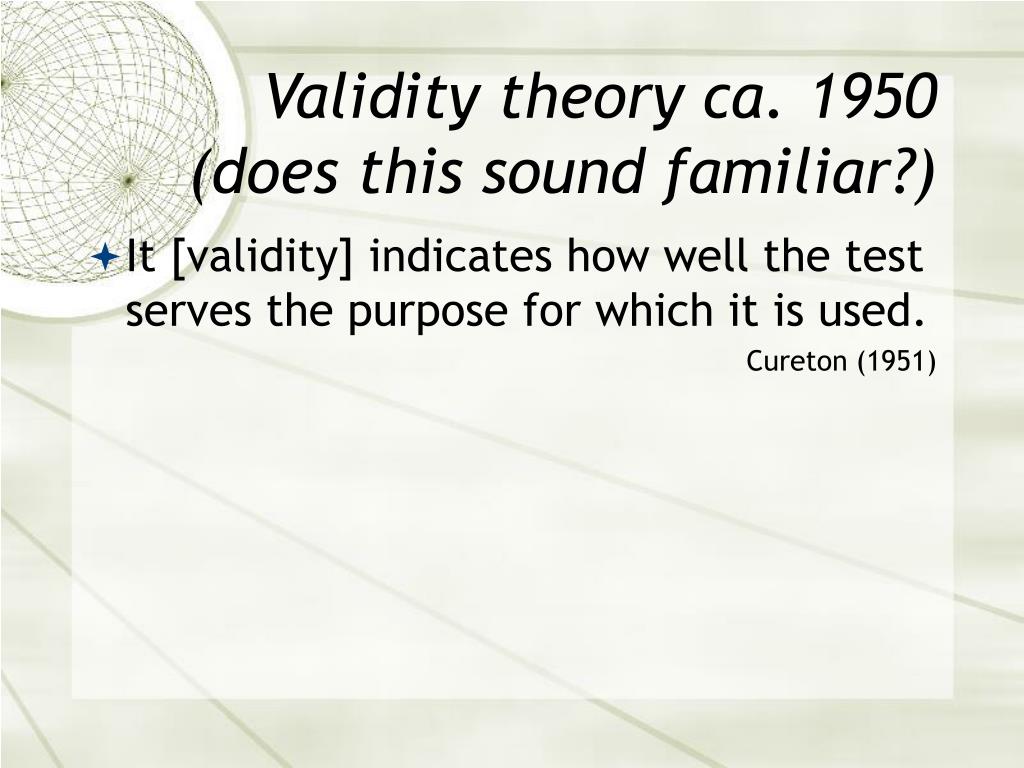 Validity theory ca. 1950
(does this sound familiar?)

It [validity] indicates how well the test serves the purpose for which it is used.

Cureton (1951)